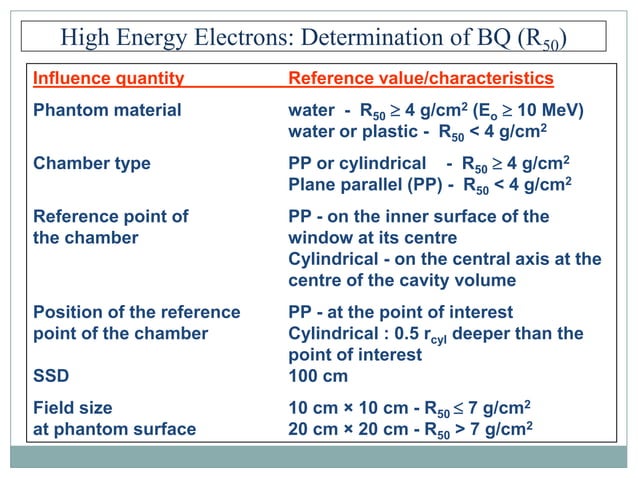 High Energy Electrons: Determination of BQ ($R_{50}$)

| Influence quantity | Reference value/characteristics |
|---|---|
| Phantom material | water - $R_{50} \geq 4$ g/cm$^2$ ($E_o \geq 10$ MeV) water or plastic - $R_{50} < 4$ g/cm$^2$ |
| Chamber type | PP or cylindrical - $R_{50} \geq 4$ g/cm$^2$ Plane parallel (PP) - $R_{50} < 4$ g/cm$^2$ |
| Reference point of the chamber | PP - on the inner surface of the window at its centre Cylindrical - on the central axis at the centre of the cavity volume |
| Position of the reference point of the chamber | PP - at the point of interest Cylindrical : 0.5 $r_{cyl}$ deeper than the point of interest |
| SSD | 100 cm |
| Field size at phantom surface | 10 cm × 10 cm - $R_{50} \leq 7$ g/cm$^2$ 20 cm × 20 cm - $R_{50} > 7$ g/cm$^2$ |